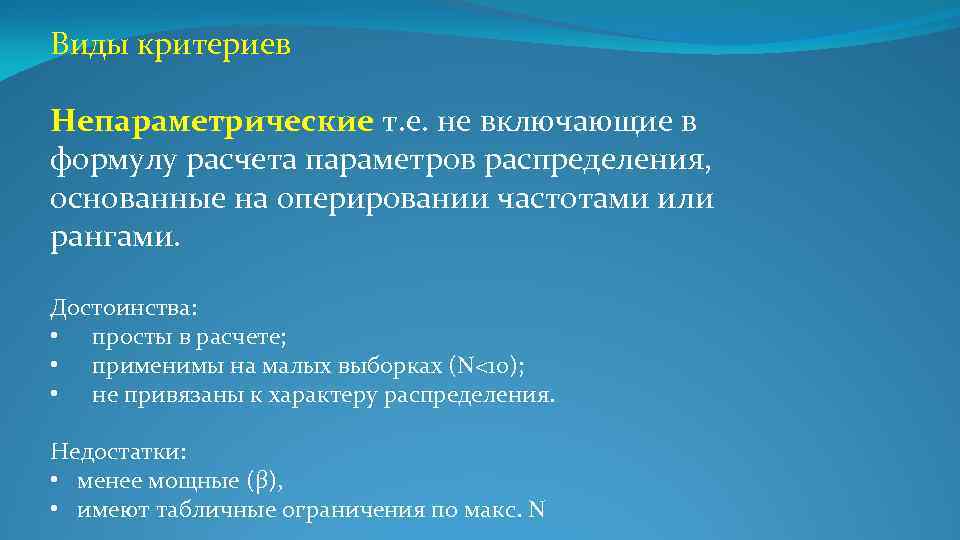 Виды критериев

Непараметрические т.е. не включающие в формулу расчета параметров распределения, основанные на оперировании частотами или рангами.

Достоинства:
• просты в расчете;
• применимы на малых выборках (N<10);
• не привязаны к характеру распределения.

Недостатки:
• менее мощные (β),
• имеют табличные ограничения по макс. N